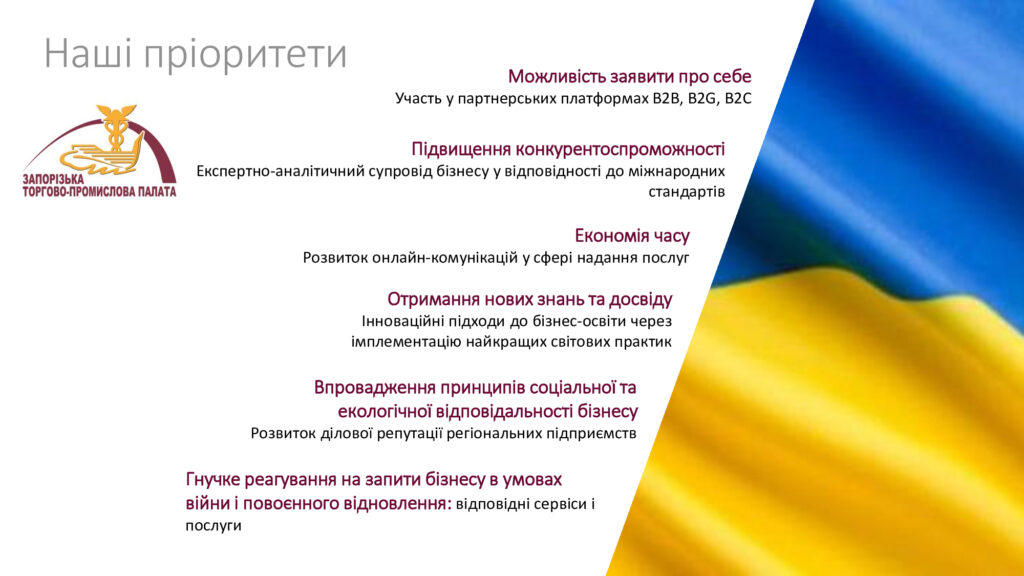 Наші пріоритети

ЗАПОРІЗЬКА ТОРГОВО-ПРОМИСЛОВА ПАЛАТА

Можливість заявити про себе
Участь у партнерських платформах B2B, B2G, B2C

Підвищення конкурентоспроможності
Експертно-аналітичний супровід бізнесу у відповідності до міжнародних стандартів

Економія часу
Розвиток онлайн-комунікацій у сфері надання послуг

Отримання нових знань та досвіду
Інноваційні підходи до бізнес-освіти через імплементацію найкращих світових практик

Впровадження принципів соціальної та екологічної відповідальності бізнесу
Розвиток ділової репутації регіональних підприємств

Гнучке реагування на запити бізнесу в умовах війни і повоєнного відновлення: відповідні сервіси і послуги